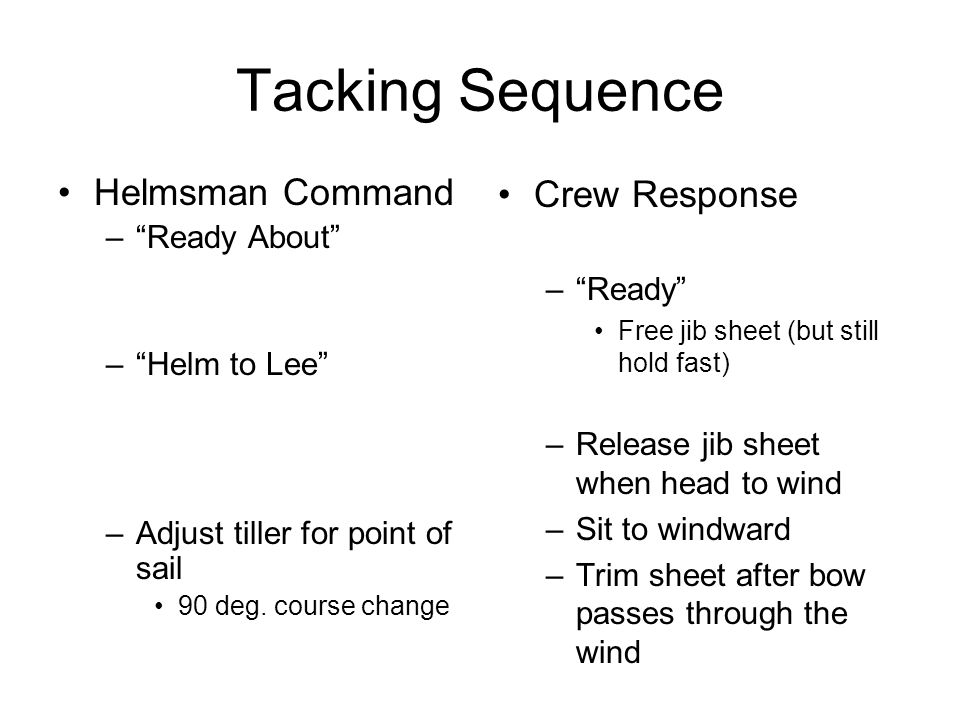 Tacking Sequence

• Helmsman Command
– “Ready About”

– “Helm to Lee”

– Adjust tiller for point of sail
• 90 deg. course change

• Crew Response

– “Ready”
• Free jib sheet (but still hold fast)

– Release jib sheet when head to wind
– Sit to windward
– Trim sheet after bow passes through the wind